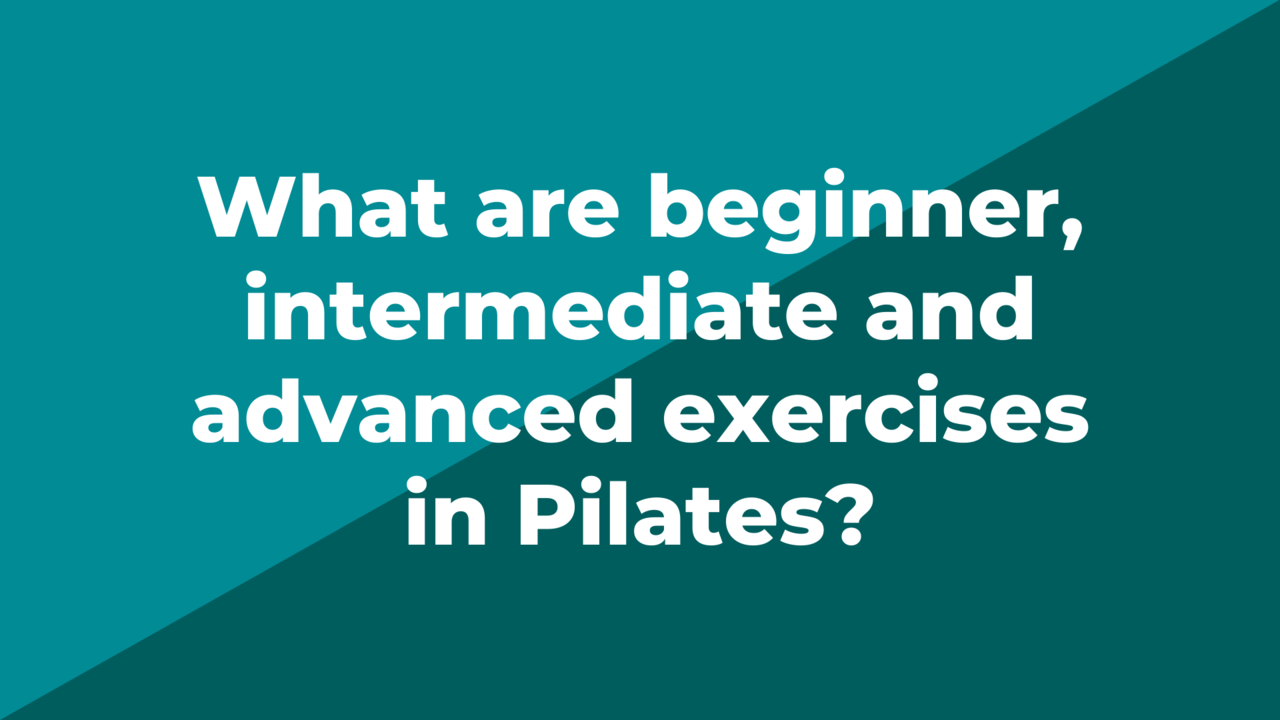 What are beginner, intermediate and advanced exercises in Pilates?